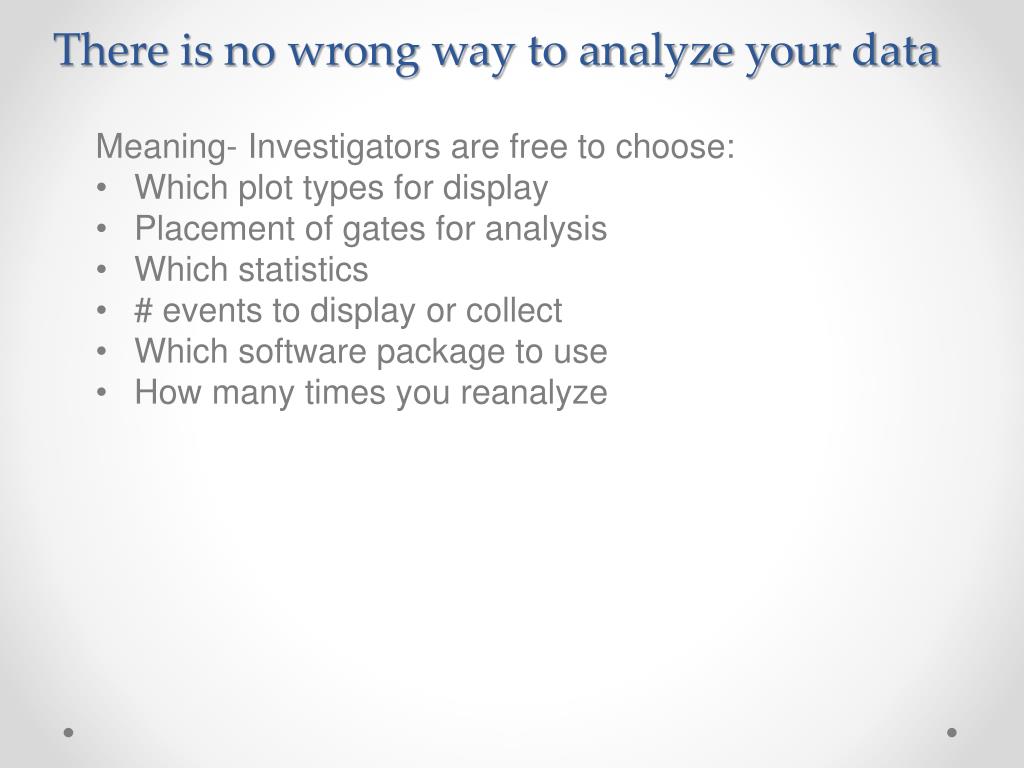 There is no wrong way to analyze your data

Meaning- Investigators are free to choose:
• Which plot types for display
• Placement of gates for analysis
• Which statistics
• # events to display or collect
• Which software package to use
• How many times you reanalyze